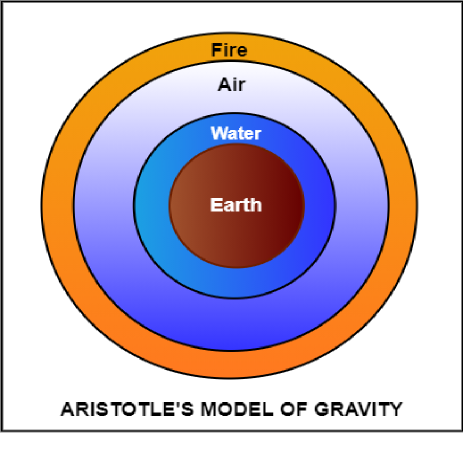 Fire

Air

Water

Earth

ARISTOTLE'S MODEL OF GRAVITY